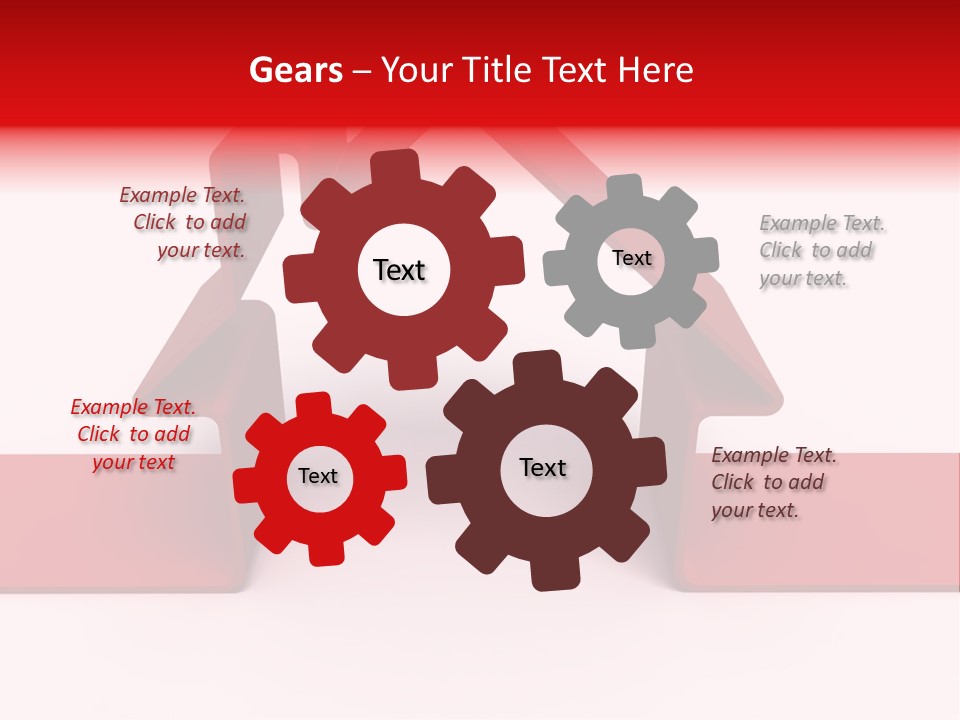 Gears – Your Title Text Here

Example Text. Click to add your text.

Text

Text

Example Text. Click to add your text.

Example Text. Click to add your text

Text

Text

Example Text. Click to add your text.